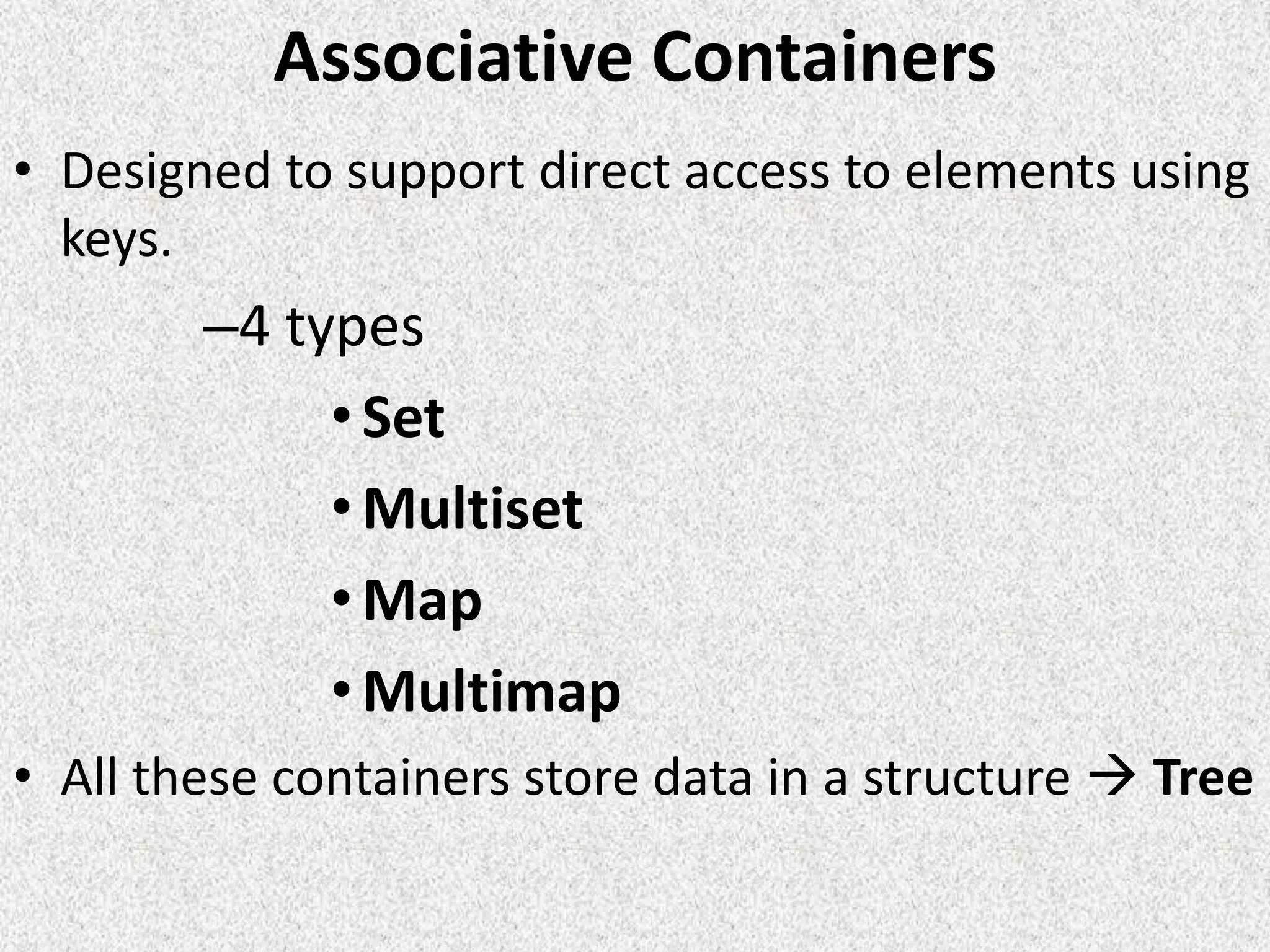 Associative Containers

• Designed to support direct access to elements using keys.

–4 types

• Set

• Multiset

• Map

• Multimap

• All these containers store data in a structure → Tree